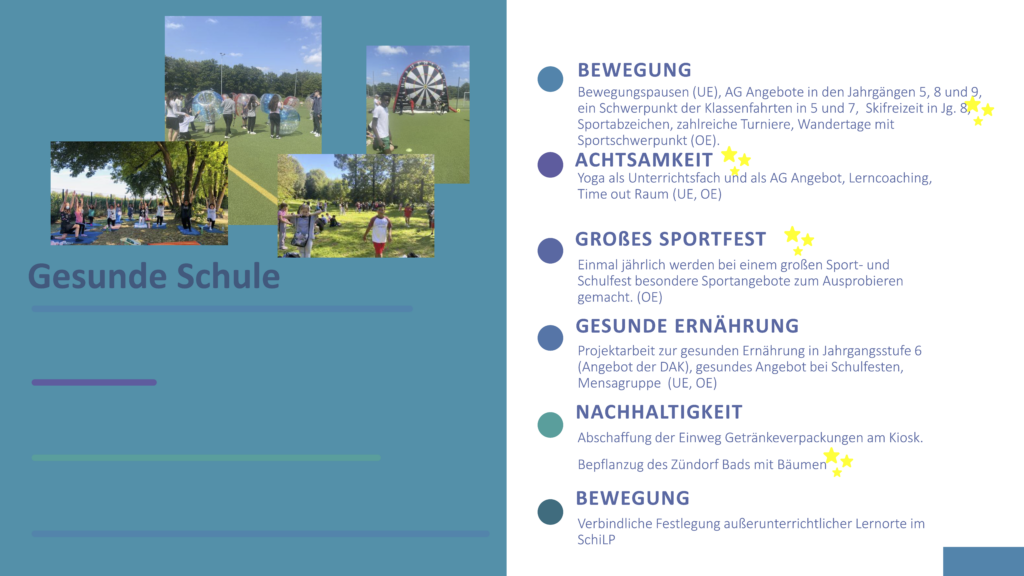 Gesunde Schule

BEWEGUNG
Bewegungspausen (UE), AG Angebote in den Jahrgängen 5, 8 und 9, ein Schwerpunkt der Klassenfahrten in 5 und 7, Skifreizeit in Jg. 8, Sportabzeichen, zahlreiche Turniere, Wandertage mit Sportschwerpunkt (OE).

ACHTSAMKEIT
Yoga als Unterrichtsfach und als AG Angebot, Lerncoaching, Time out Raum (UE, OE)

GROßES SPORTFEST
Einmal jährlich werden bei einem großen Sport- und Schulfest besondere Sportangebote zum Ausprobieren gemacht. (OE)

GESUNDE ERNÄHRUNG
Projektarbeit zur gesunden Ernährung in Jahrgangsstufe 6 (Angebot der DAK), gesundes Angebot bei Schulfesten, Mensagruppe (UE, OE)

NACHHALTIGKEIT
Abschaffung der Einweg Getränkeverpackungen am Kiosk.

Bepflanzug des Zündorf Bads mit Bäumen

BEWEGUNG
Verbindliche Festlegung außerunterrichtlicher Lernorte im SchiLP